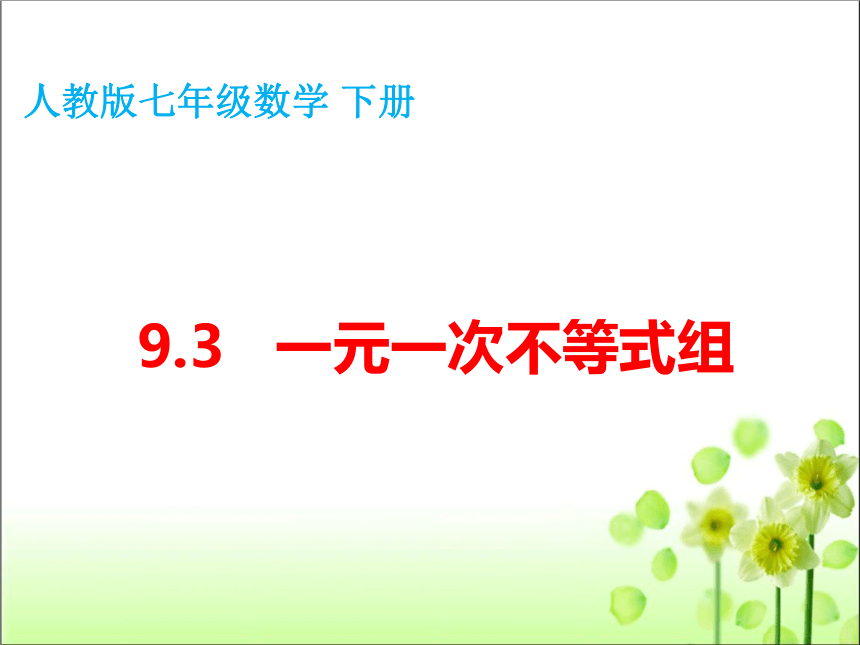 人教版七年级数学 下册

9.3 一元一次不等式组